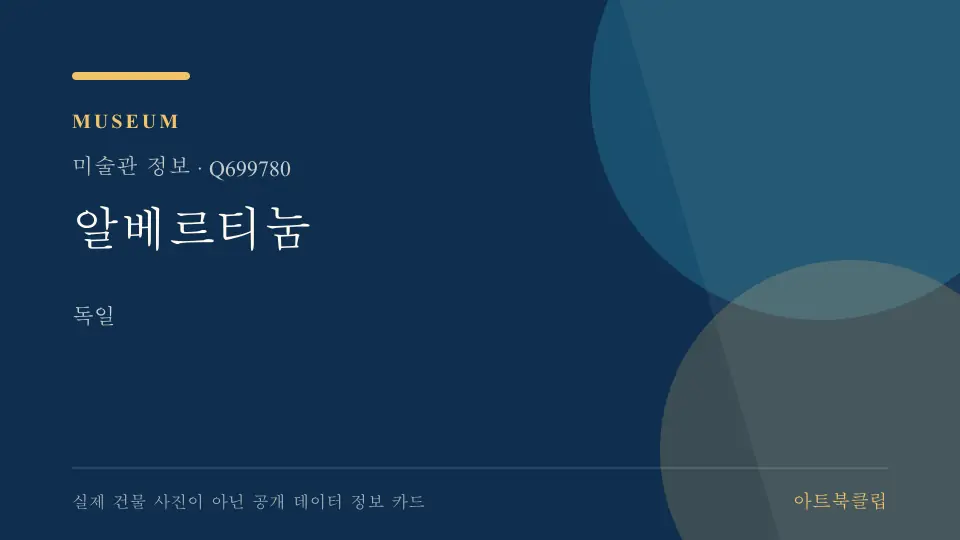 MUSEUM

미술관 정보 · Q699780

알베르티눔

독일

실제 건물 사진이 아닌 공개 데이터 정보 카드

아트북클립